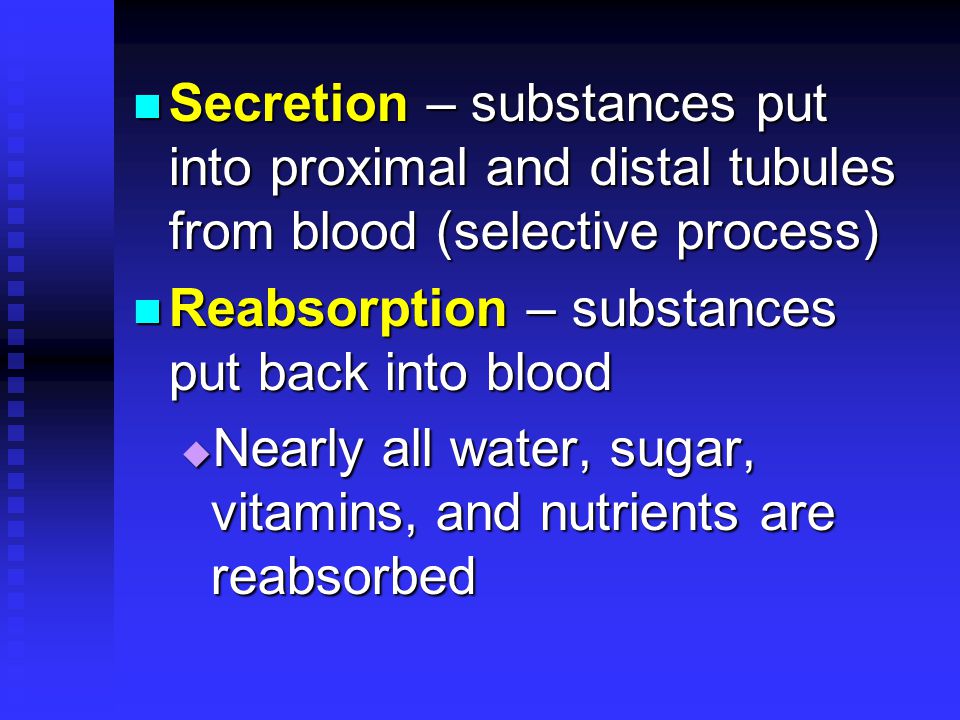 Secretion – substances put into proximal and distal tubules from blood (selective process)

Reabsorption – substances put back into blood

Nearly all water, sugar, vitamins, and nutrients are reabsorbed